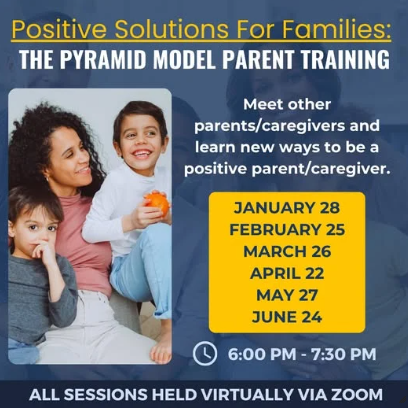 Positive Solutions For Families:
THE PYRAMID MODEL PARENT TRAINING

Meet other parents/caregivers and learn new ways to be a positive parent/caregiver.

JANUARY 28
FEBRUARY 25
MARCH 26
APRIL 22
MAY 27
JUNE 24

6:00 PM - 7:30 PM

ALL SESSIONS HELD VIRTUALLY VIA ZOOM